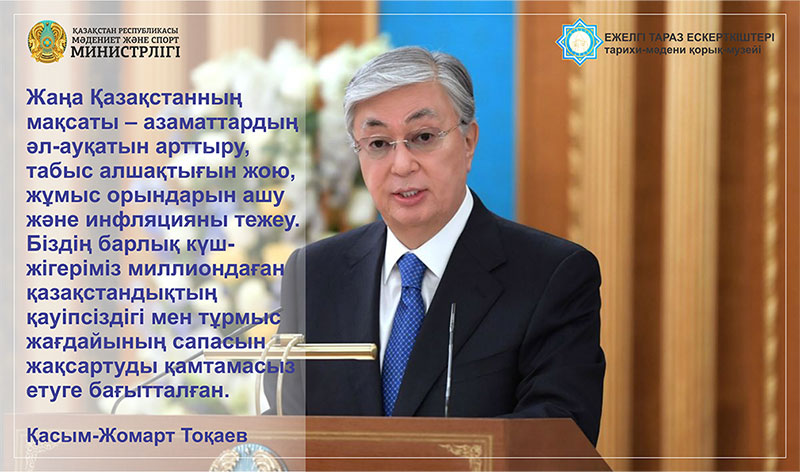 ҚАЗАҚСТАН РЕСПУБЛИКАСЫ
МӘДЕНИЕТ ЖӘНЕ СПОРТ
МИНИСТРЛІГІ

ЕЖЕЛГІ ТАРАЗ ЕСКЕРТКІШТЕРІ
тарихи-мәдени қорық-музейі

Жаңа Қазақстанның мақсаты – азаматтардың әл-ауқатын арттыру, табыс алшақтығын жою, жұмыс орындарын ашу және инфляцияны тежеу. Біздің барлық күш-жігеріміз миллиондаған қазақстандықтың қауіпсіздігі мен тұрмыс жағдайының сапасын жақсартуды қамтамасыз етуге бағытталған.

Қасым-Жомарт Тоқаев